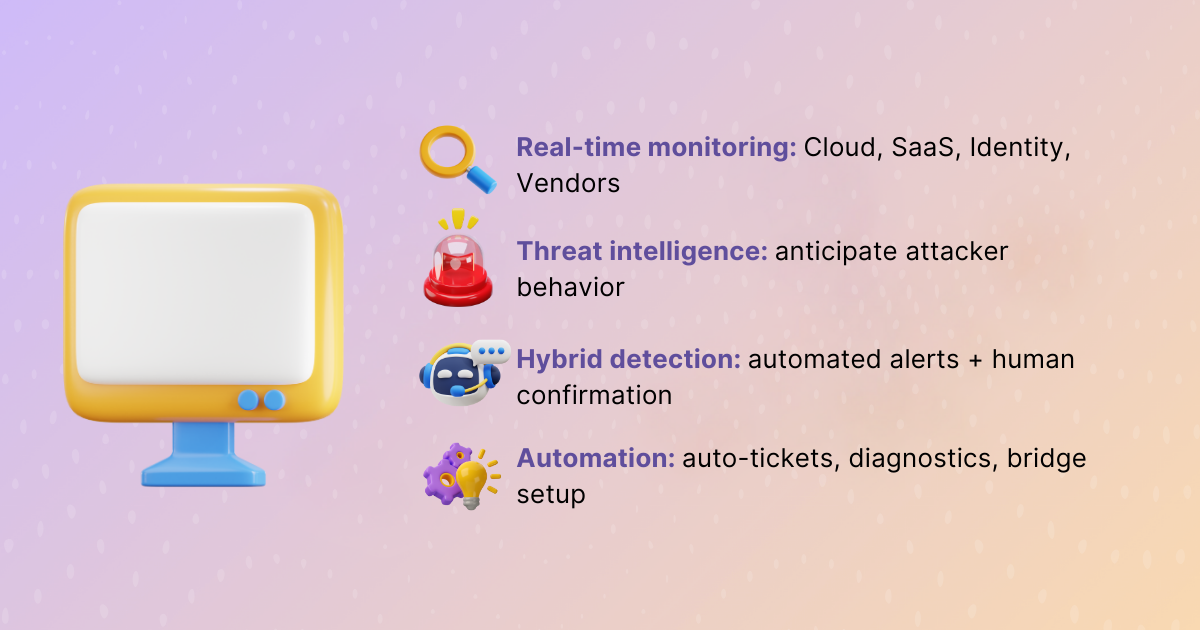 Real-time monitoring: Cloud, SaaS, Identity, Vendors

Threat intelligence: anticipate attacker behavior

Hybrid detection: automated alerts + human confirmation

Automation: auto-tickets, diagnostics, bridge setup